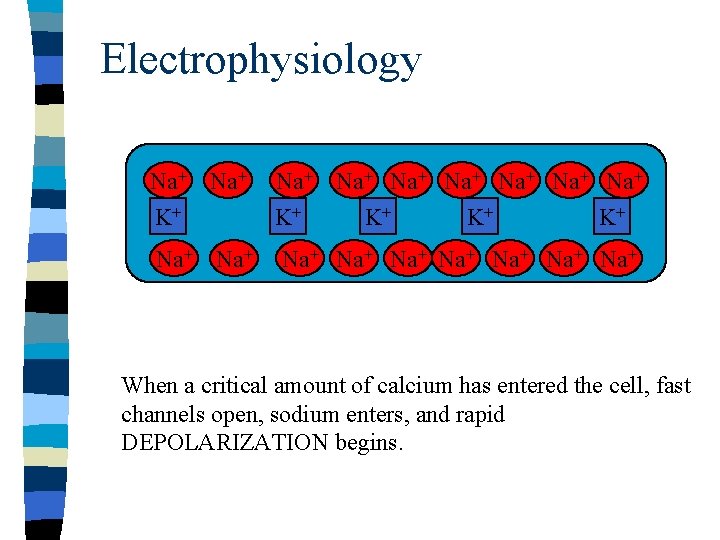 Electrophysiology

$Na^+$ $Na^+$ $Na^+$ $Na^+$ $Na^+$ $Na^+$ $Na^+$ $Na^+$ $Na^+$

$K^+$ $K^+$ $K^+$ $K^+$ $K^+$

$Na^+$ $Na^+$ $Na^+$ $Na^+$ $Na^+$ $Na^+$ $Na^+$ $Na^+$ $Na^+$

When a critical amount of calcium has entered the cell, fast channels open, sodium enters, and rapid DEPOLARIZATION begins.